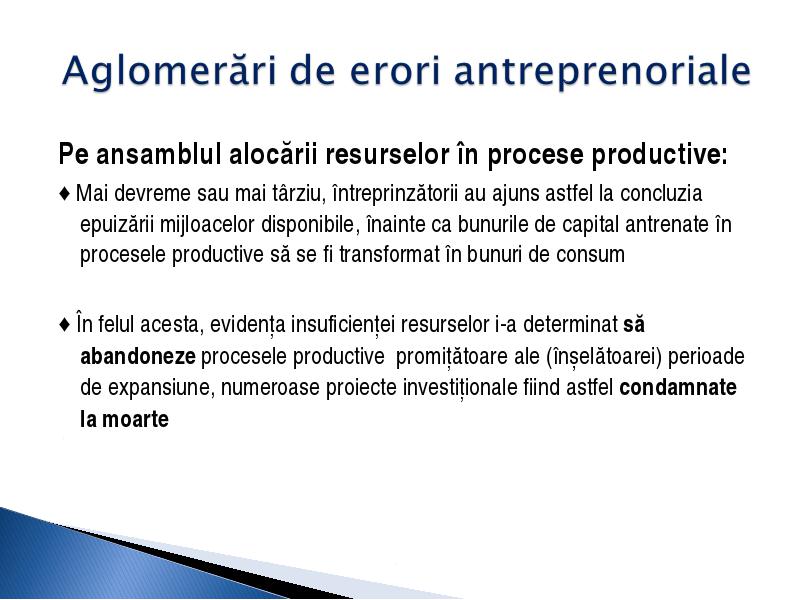 Aglomerări de erori antreprenoriale

Pe ansamblul alocării resurselor în procese productive:

♦ Mai devreme sau mai târziu, întreprinzătorii au ajuns astfel la concluzia epuizării mijloacelor disponibile, înainte ca bunurile de capital antrenate în procesele productive să se fi transformat în bunuri de consum

♦ În felul acesta, evidența insuficienței resurselor i-a determinat să abandoneze procesele productive promițătoare ale (înșelătoarei) perioade de expansiune, numeroase proiecte investiționale fiind astfel condamnate la moarte